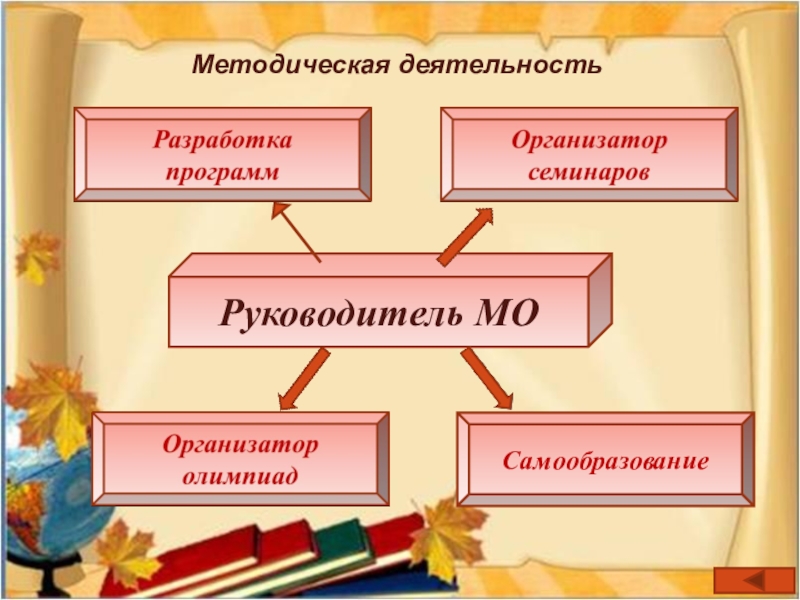 Методическая деятельность

Разработка программ

Организатор семинаров

Руководитель МО

Организатор олимпиад

Самообразование